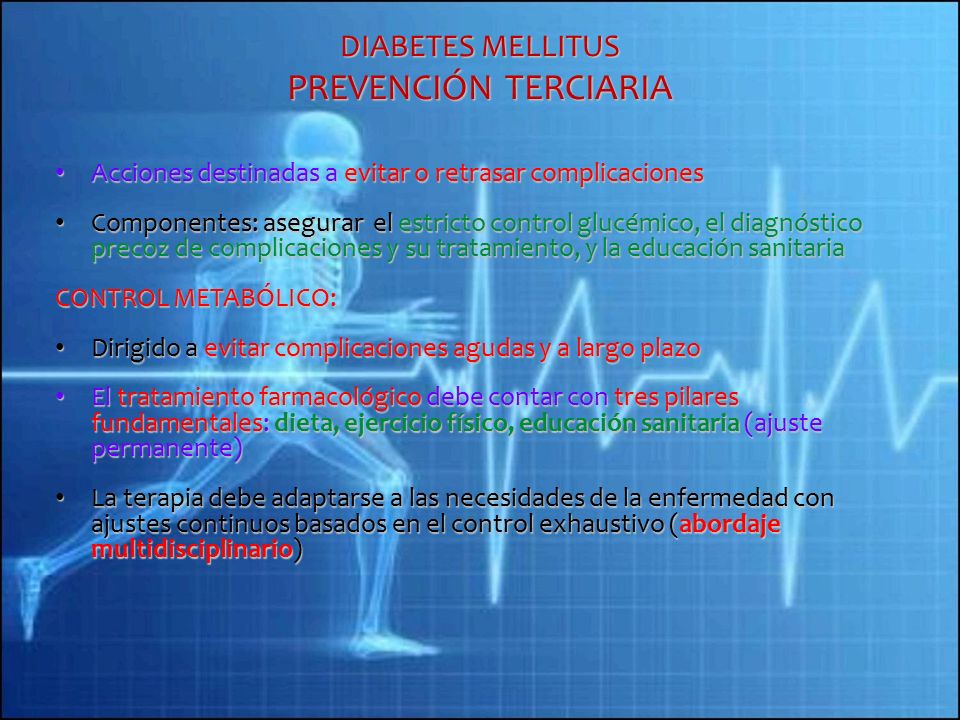 DIABETES MELLITUS
PREVENCIÓN TERCIARIA

• Acciones destinadas a evitar o retrasar complicaciones

• Componentes: asegurar el estricto control glucémico, el diagnóstico precoz de complicaciones y su tratamiento, y la educación sanitaria

CONTROL METABÓLICO:

• Dirigido a evitar complicaciones agudas y a largo plazo

• El tratamiento farmacológico debe contar con tres pilares fundamentales: dieta, ejercicio físico, educación sanitaria (ajuste permanente)

• La terapia debe adaptarse a las necesidades de la enfermedad con ajustes continuos basados en el control exhaustivo (abordaje multidisciplinario)